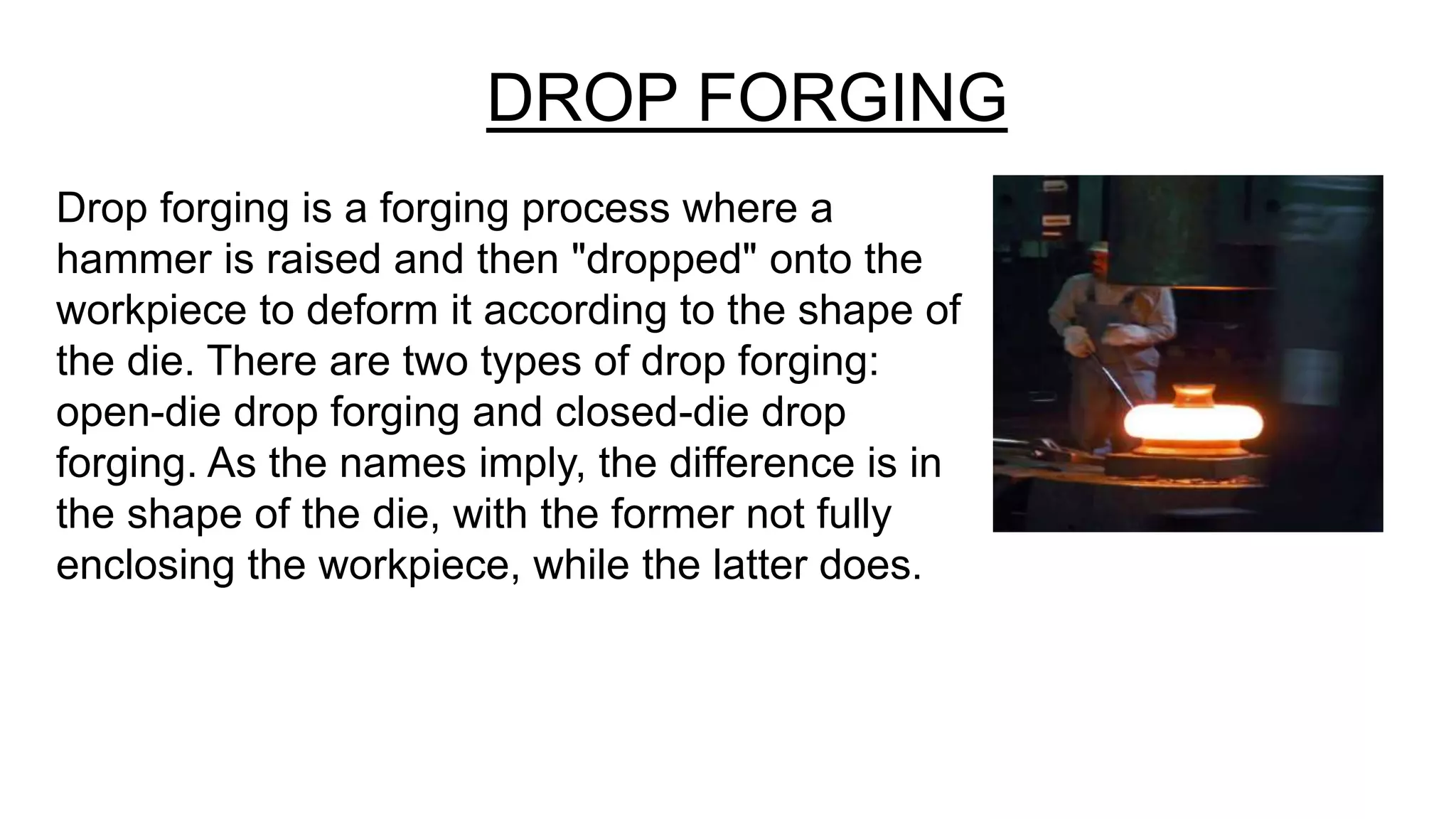 DROP FORGING

Drop forging is a forging process where a hammer is raised and then "dropped" onto the workpiece to deform it according to the shape of the die. There are two types of drop forging: open-die drop forging and closed-die drop forging. As the names imply, the difference is in the shape of the die, with the former not fully enclosing the workpiece, while the latter does.